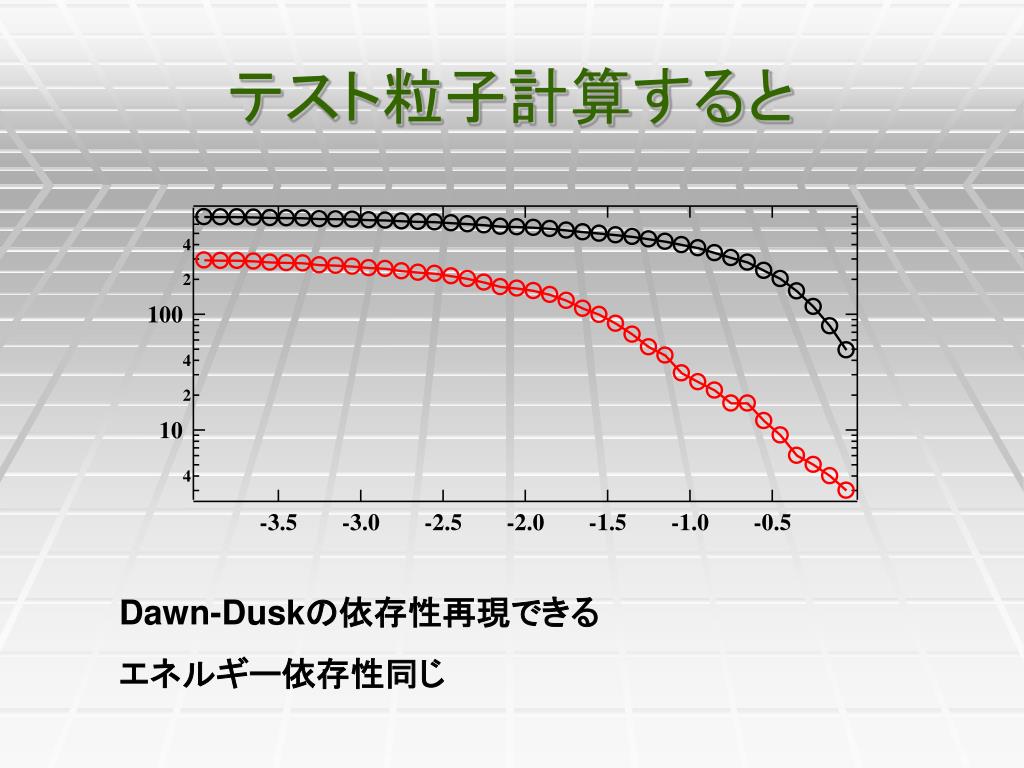 テスト粒子計算すると

4
2
100
4
2
10
4

-3.5 -3.0 -2.5 -2.0 -1.5 -1.0 -0.5

Dawn-Duskの依存性再現できる

エネルギー依存性同じ